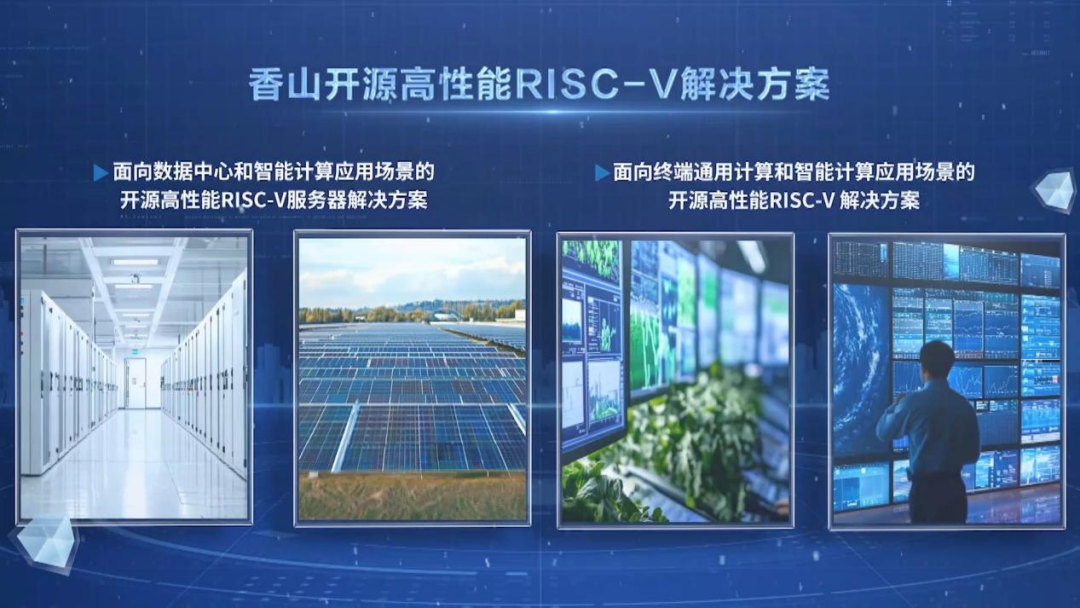 香山开源高性能RISC-V解决方案

面向数据中心和智能计算应用场景的
开源高性能RISC-V服务器解决方案

面向终端通用计算和智能计算应用场景的
开源高性能RISC-V 解决方案